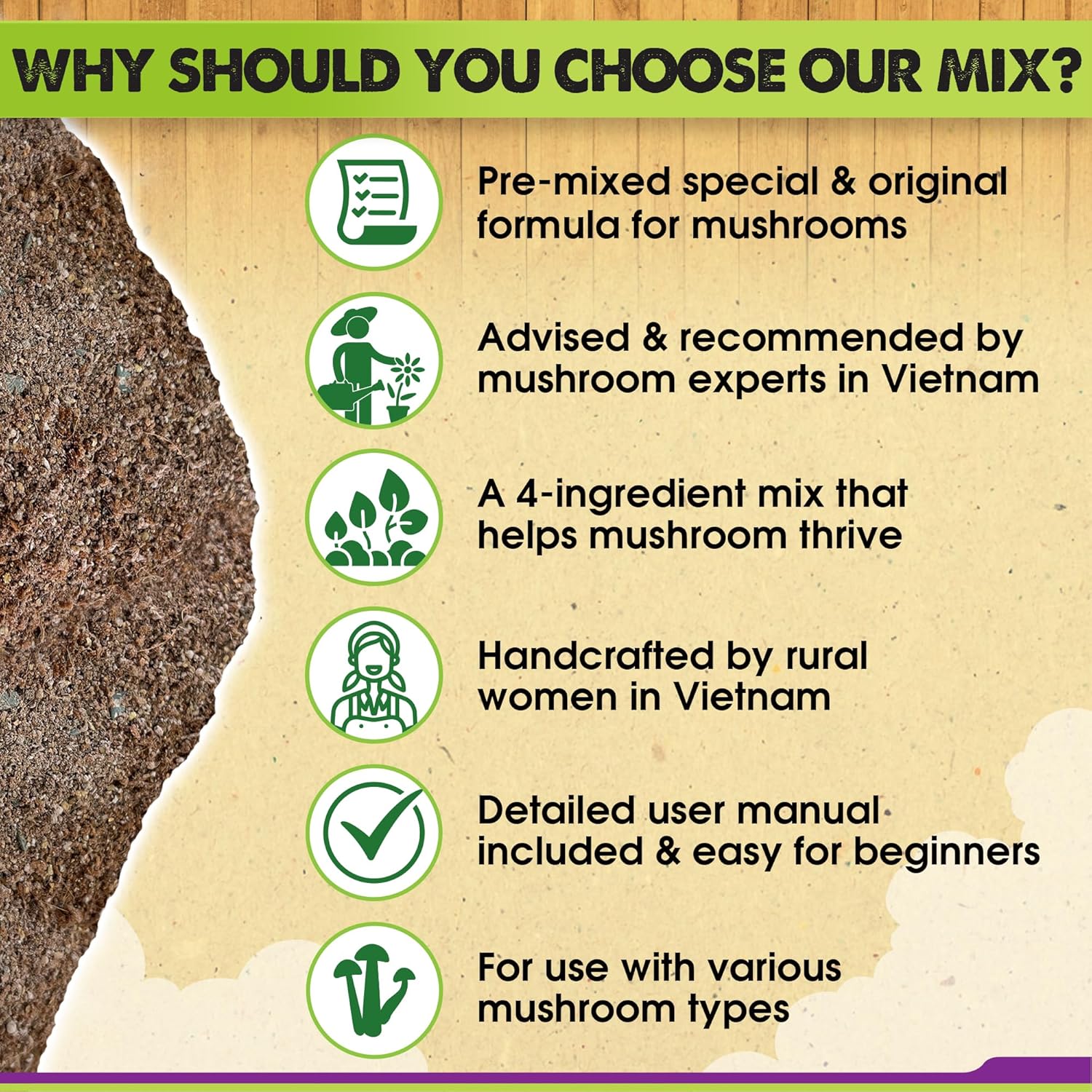 WHY SHOULD YOU CHOOSE OUR MIX?

Pre-mixed special & original formula for mushrooms

Advised & recommended by mushroom experts in Vietnam

A 4-ingredient mix that helps mushroom thrive

Handcrafted by rural women in Vietnam

Detailed user manual included & easy for beginners

For use with various mushroom types